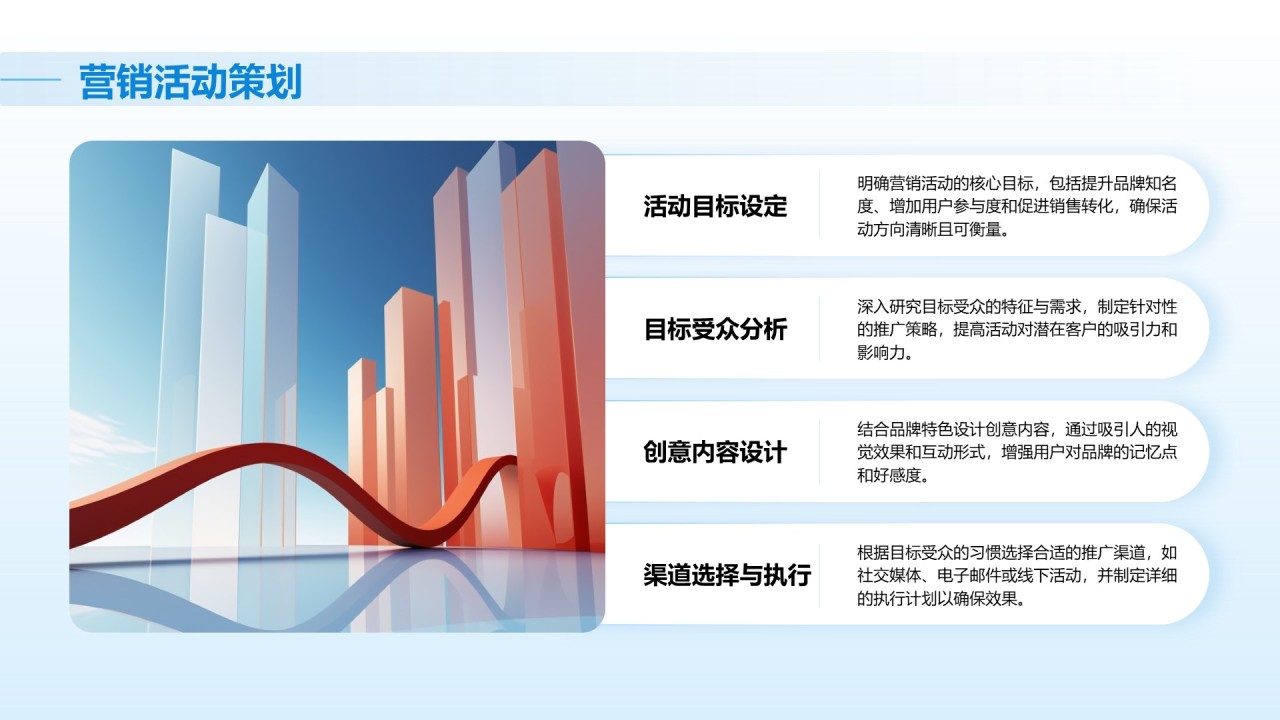 营销活动策划

活动目标设定

明确营销活动的核心目标，包括提升品牌知名度、增加用户参与度和促进销售转化，确保活动方向清晰且可衡量。

目标受众分析

深入研究目标受众的特征与需求，制定针对性的推广策略，提高活动对潜在客户的吸引力和影响力。

创意内容设计

结合品牌特色设计创意内容，通过吸引人的视觉效果和互动形式，增强用户对品牌的记忆点和好感度。

渠道选择与执行

根据目标受众的习惯选择合适的推广渠道，如社交媒体、电子邮件或线下活动，并制定详细的执行计划以确保效果。